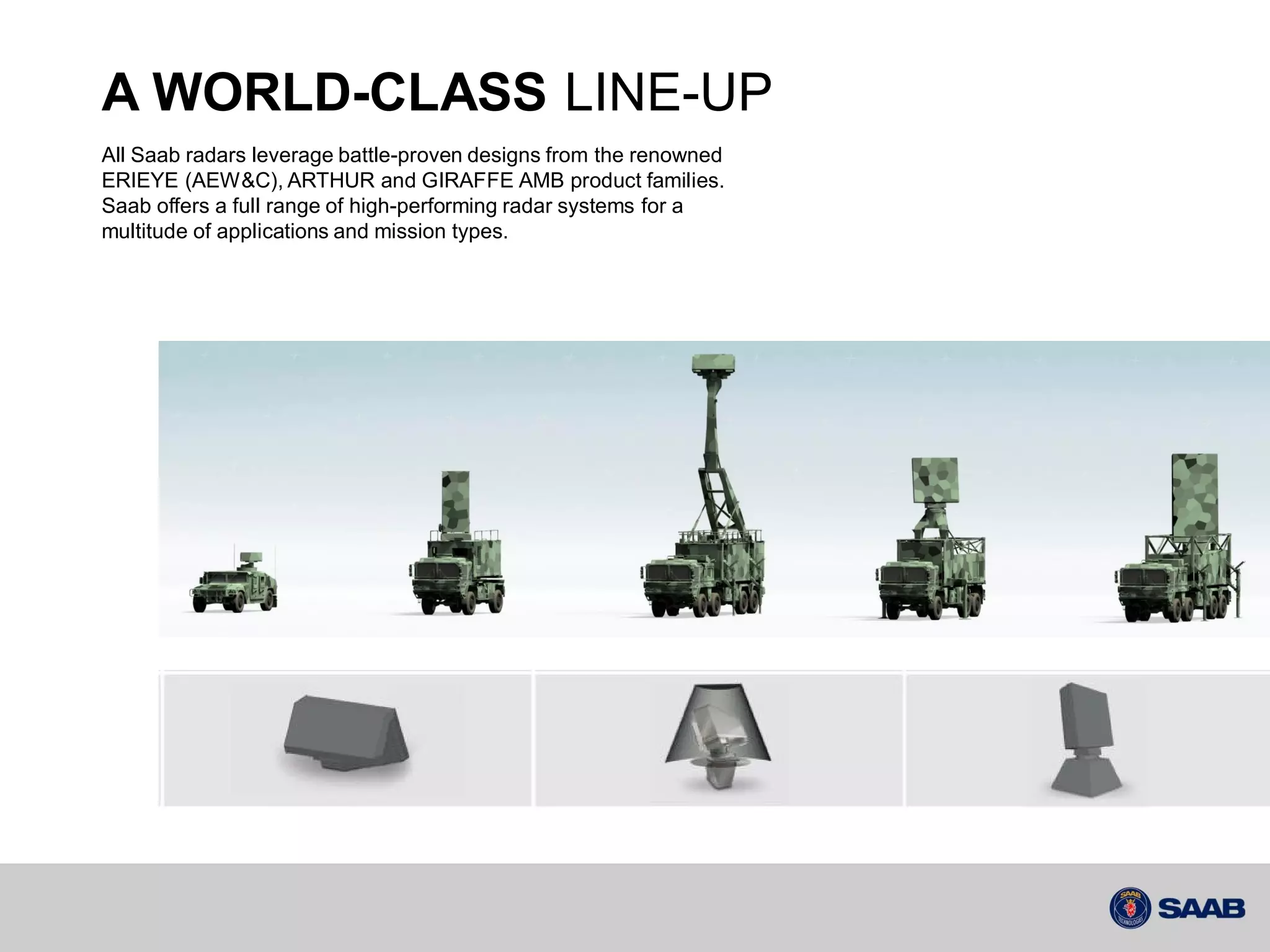 A WORLD-CLASS LINE-UP

All Saab radars leverage battle-proven designs from the renowned ERIEYE (AEW&C), ARTHUR and GIRAFFE AMB product families. Saab offers a full range of high-performing radar systems for a multitude of applications and mission types.

SAAB TECHNOLOGIES

SAAB